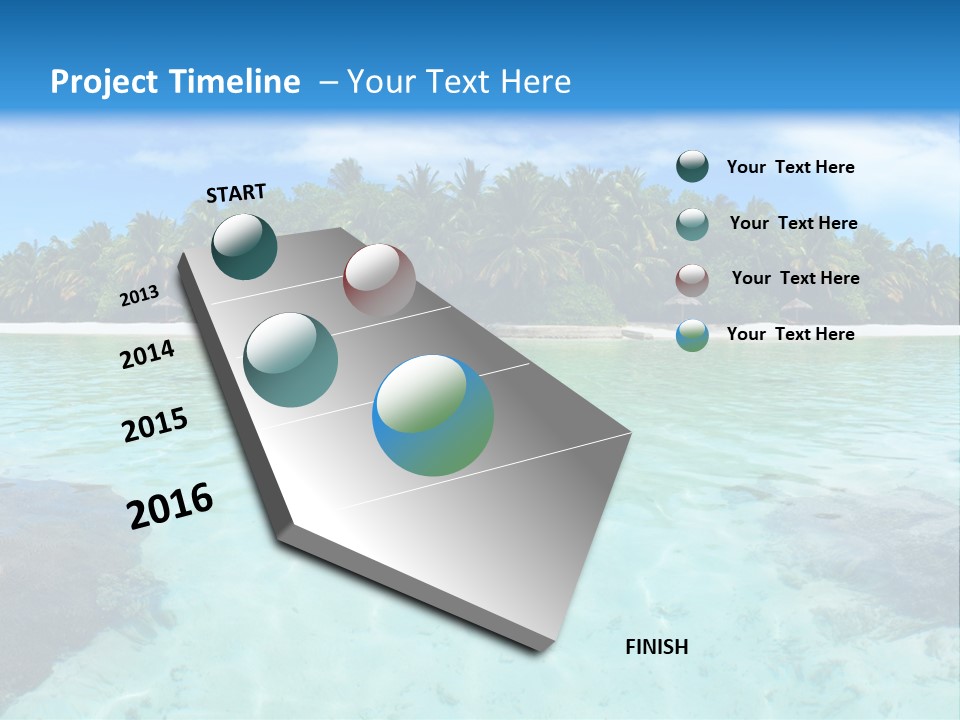 Project Timeline – Your Text Here

START

2013

2014

2015

2016

FINISH

Your Text Here

Your Text Here

Your Text Here

Your Text Here